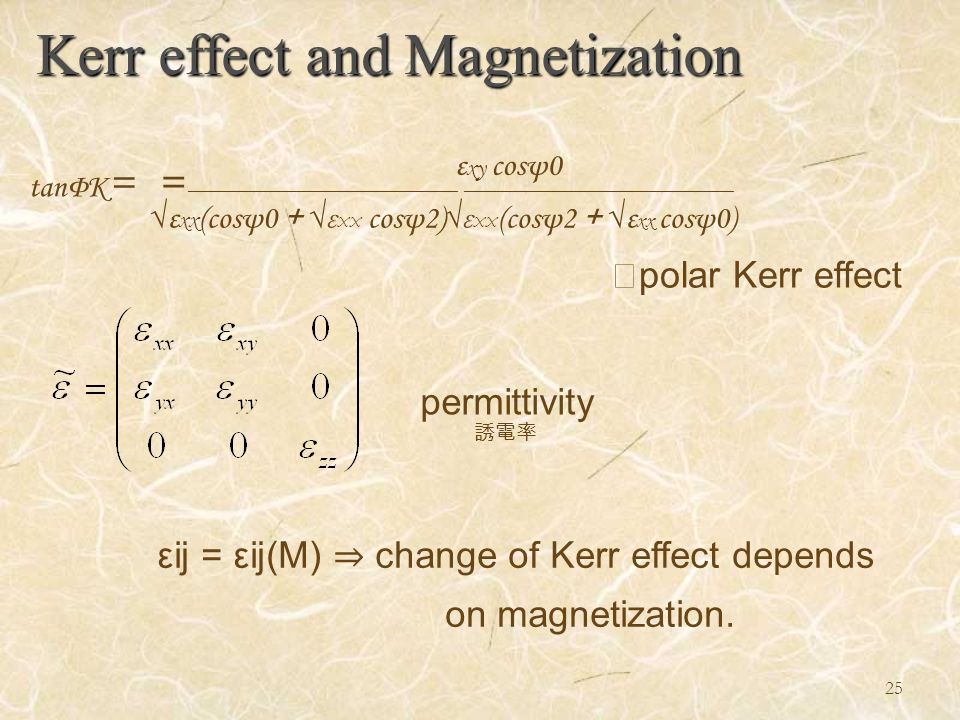 Kerr effect and Magnetization

$tan\Phi K = = \frac{\varepsilon_{xy} cos\psi 0}{\sqrt{\varepsilon_{xx}}(cos\psi 0 + \sqrt{\varepsilon_{xx}} cos\psi 2)\sqrt{\varepsilon_{xx}}(cos\psi 2 + \sqrt{\varepsilon_{xx}} cos\psi 0)}$

polar Kerr effect

$\tilde{\varepsilon} = \begin{pmatrix} \varepsilon_{xx} & \varepsilon_{xy} & 0 \\ \varepsilon_{yx} & \varepsilon_{yy} & 0 \\ 0 & 0 & \varepsilon_{zz} \end{pmatrix}$

permittivity
誘電率

εij = εij(M) ⇒ change of Kerr effect depends on magnetization.

25